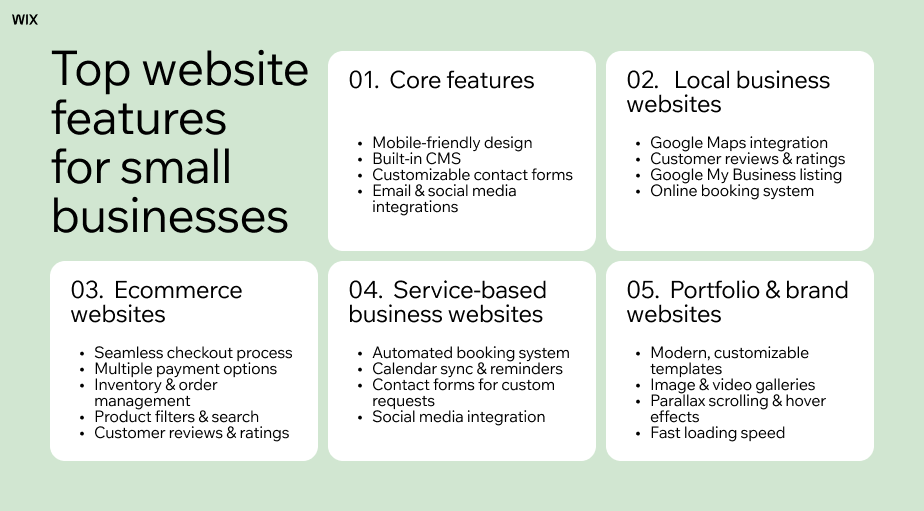 WIX

Top website features for small businesses

01. Core features

- Mobile-friendly design
- Built-in CMS
- Customizable contact forms
- Email & social media integrations

02. Local business websites

- Google Maps integration
- Customer reviews & ratings
- Google My Business listing
- Online booking system

03. Ecommerce websites

- Seamless checkout process
- Multiple payment options
- Inventory & order management
- Product filters & search
- Customer reviews & ratings

04. Service-based business websites

- Automated booking system
- Calendar sync & reminders
- Contact forms for custom requests
- Social media integration

05. Portfolio & brand websites

- Modern, customizable templates
- Image & video galleries
- Parallax scrolling & hover effects
- Fast loading speed